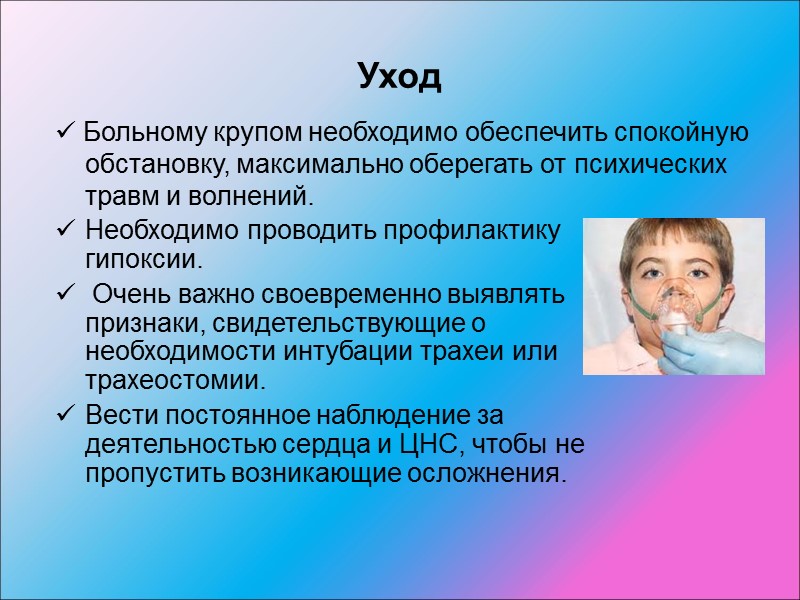 Уход

✓ Больному крупом необходимо обеспечить спокойную обстановку, максимально оберегать от психических травм и волнений.

✓ Необходимо проводить профилактику гипоксии.

✓ Очень важно своевременно выявлять признаки, свидетельствующие о необходимости интубации трахеи или трахеостомии.

✓ Вести постоянное наблюдение за деятельностью сердца и ЦНС, чтобы не пропустить возникающие осложнения.